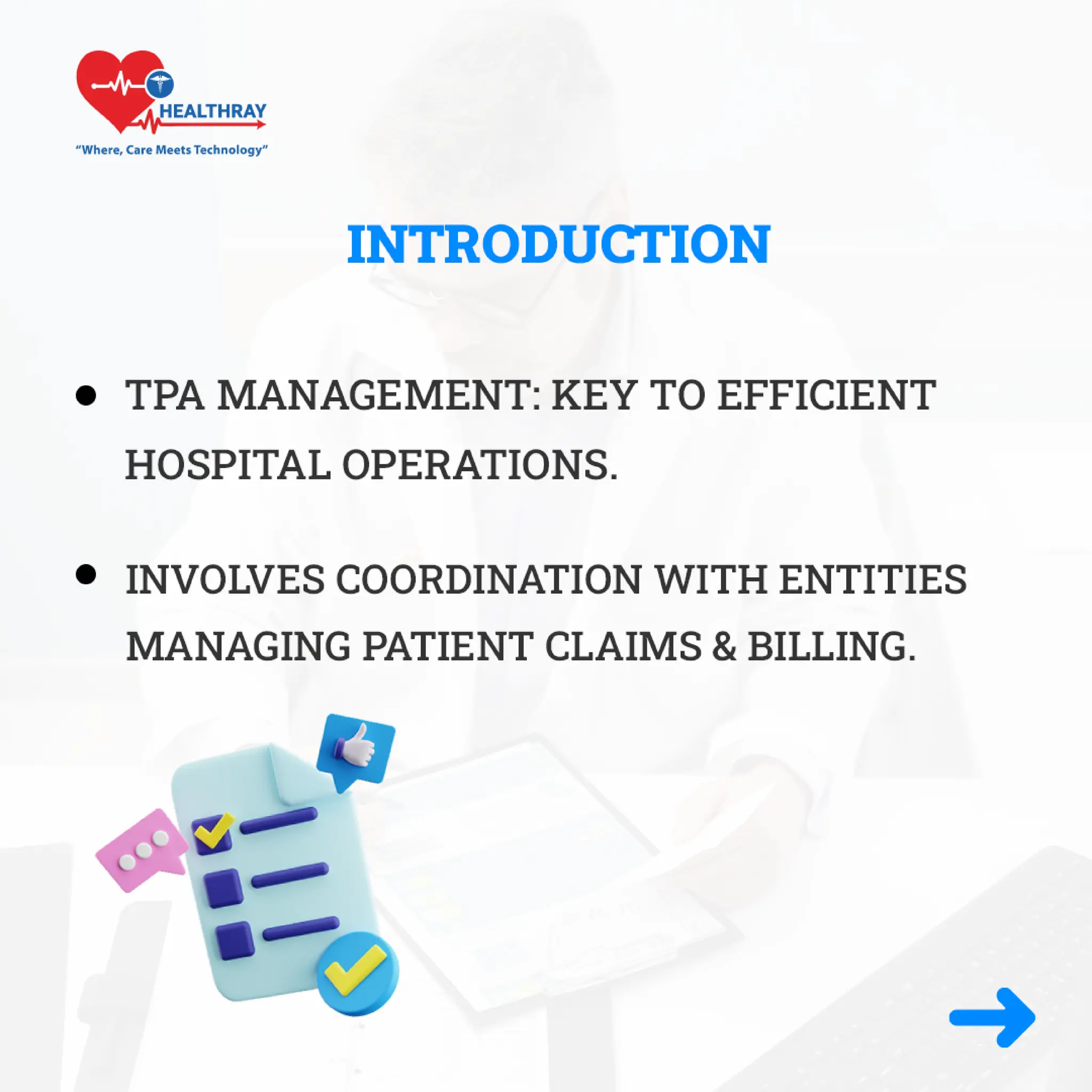 HEALTHRAY
"Where, Care Meets Technology"

INTRODUCTION

• TPA MANAGEMENT: KEY TO EFFICIENT HOSPITAL OPERATIONS.

• INVOLVES COORDINATION WITH ENTITIES MANAGING PATIENT CLAIMS & BILLING.